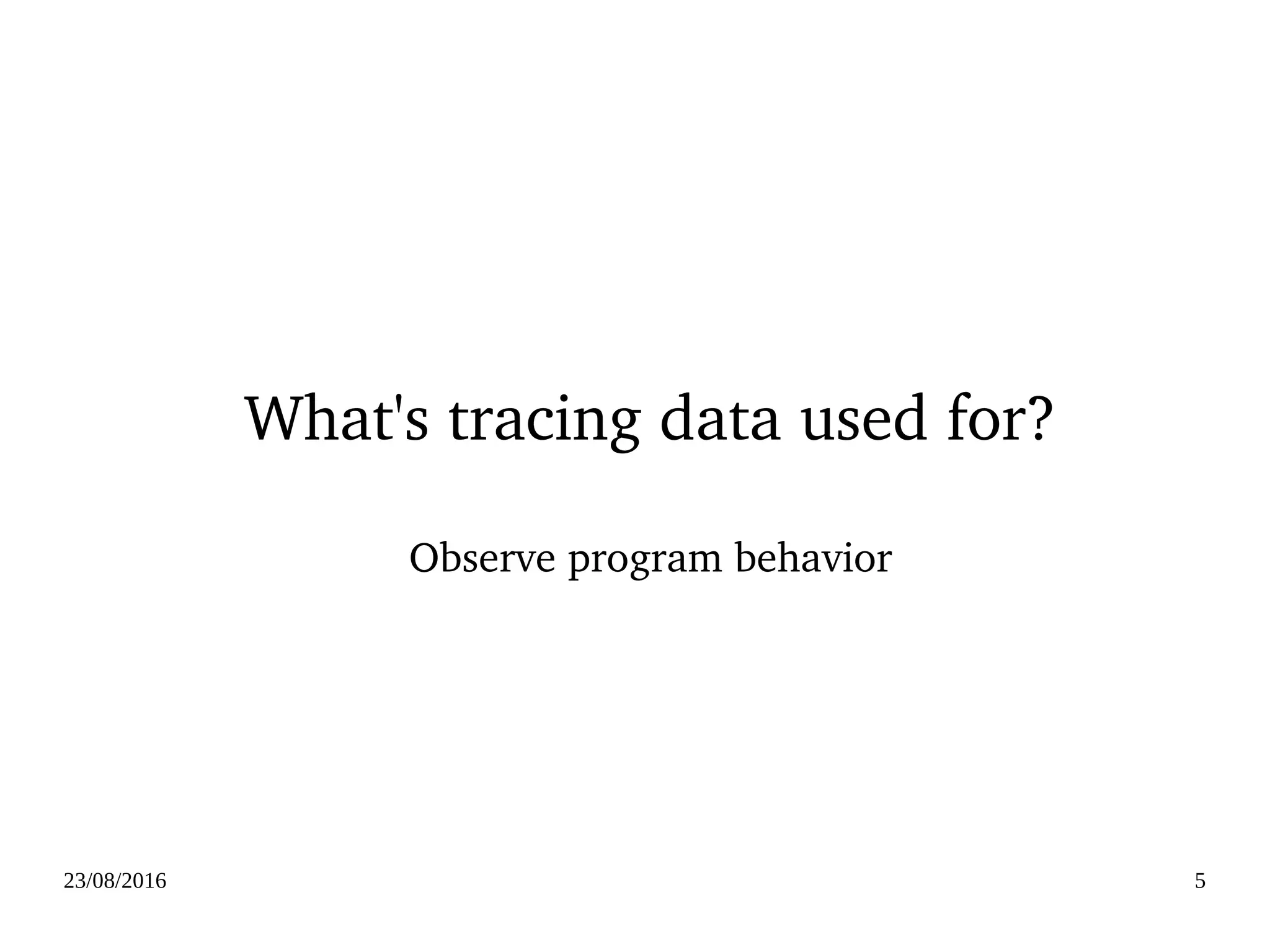 What's tracing data used for?

Observe program behavior

23/08/2016

5